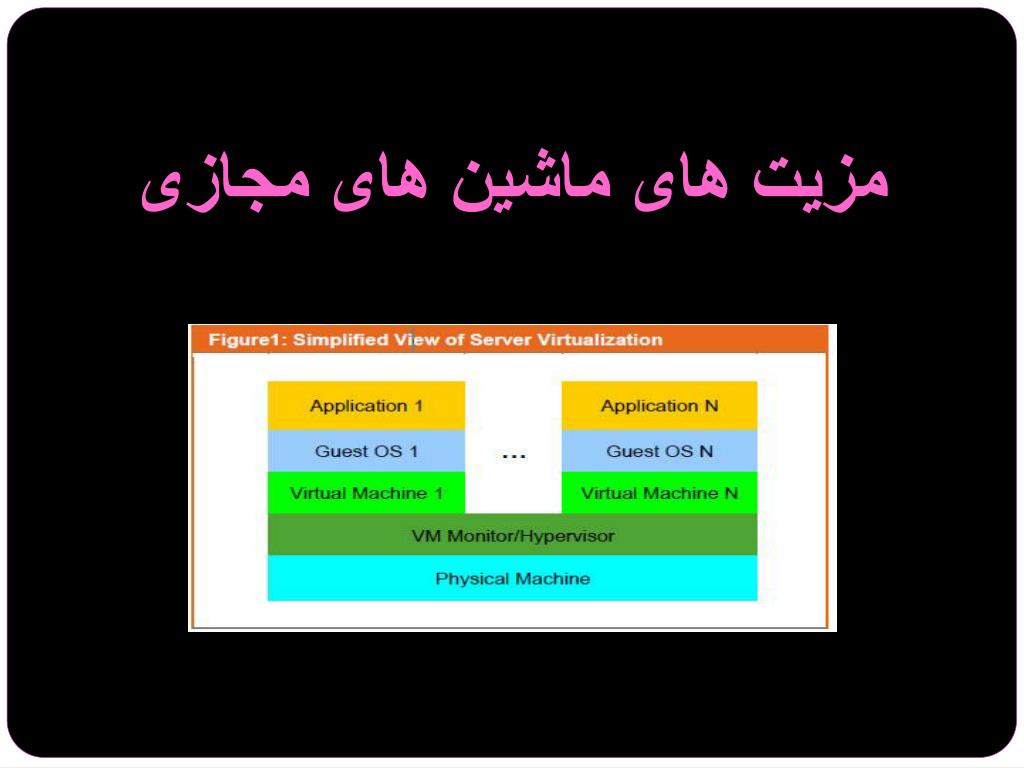 مزیت های ماشین های مجازی

Figure1: Simplified View of Server Virtualization

Application 1
Guest OS 1
Virtual Machine 1

...

Application N
Guest OS N
Virtual Machine N

VM Monitor/Hypervisor

Physical Machine